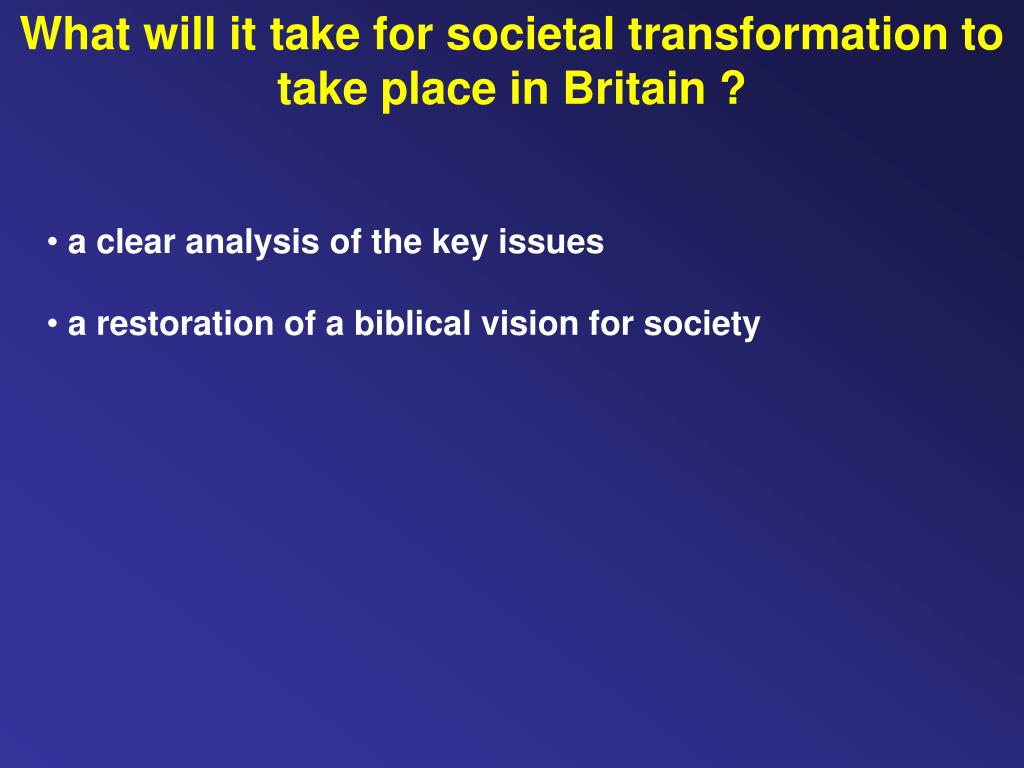 What will it take for societal transformation to take place in Britain ?

• a clear analysis of the key issues

• a restoration of a biblical vision for society